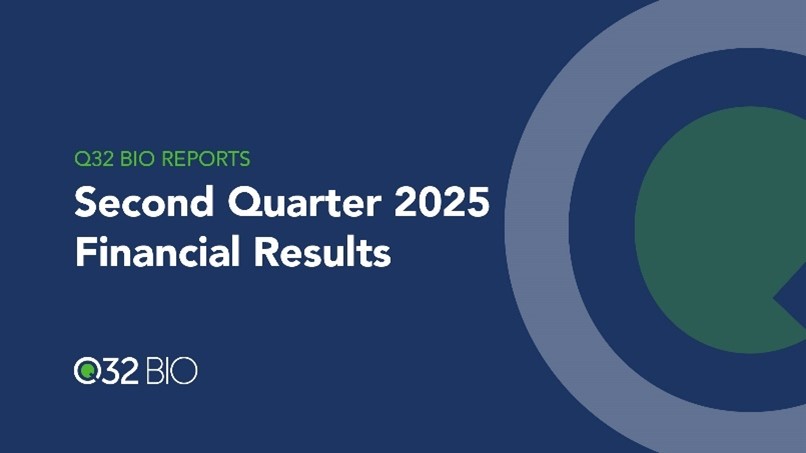 Q32 BIO REPORTS

Second Quarter 2025 Financial Results

Q32 BIO